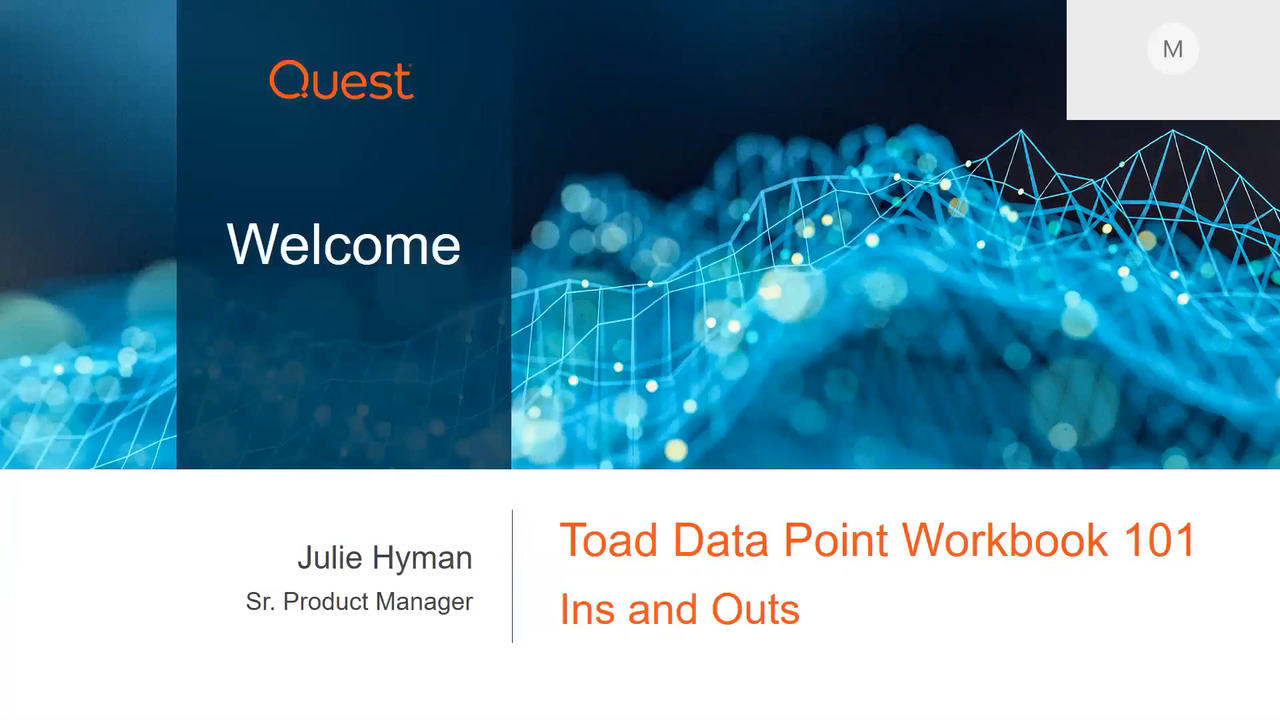 Quest

M

Welcome

Julie Hyman
Sr. Product Manager

Toad Data Point Workbook 101
Ins and Outs